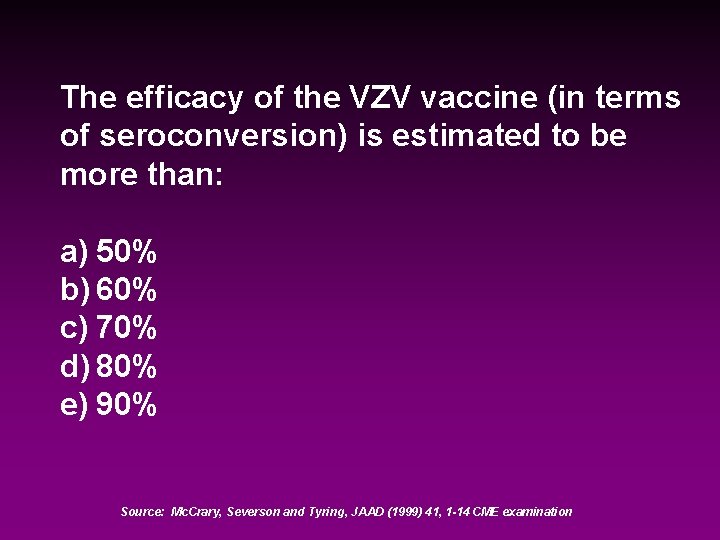 The efficacy of the VZV vaccine (in terms of seroconversion) is estimated to be more than:

a) 50%
b) 60%
c) 70%
d) 80%
e) 90%

Source: McCrary, Severson and Tyring, JAAD (1999) 41, 1-14 CME examination